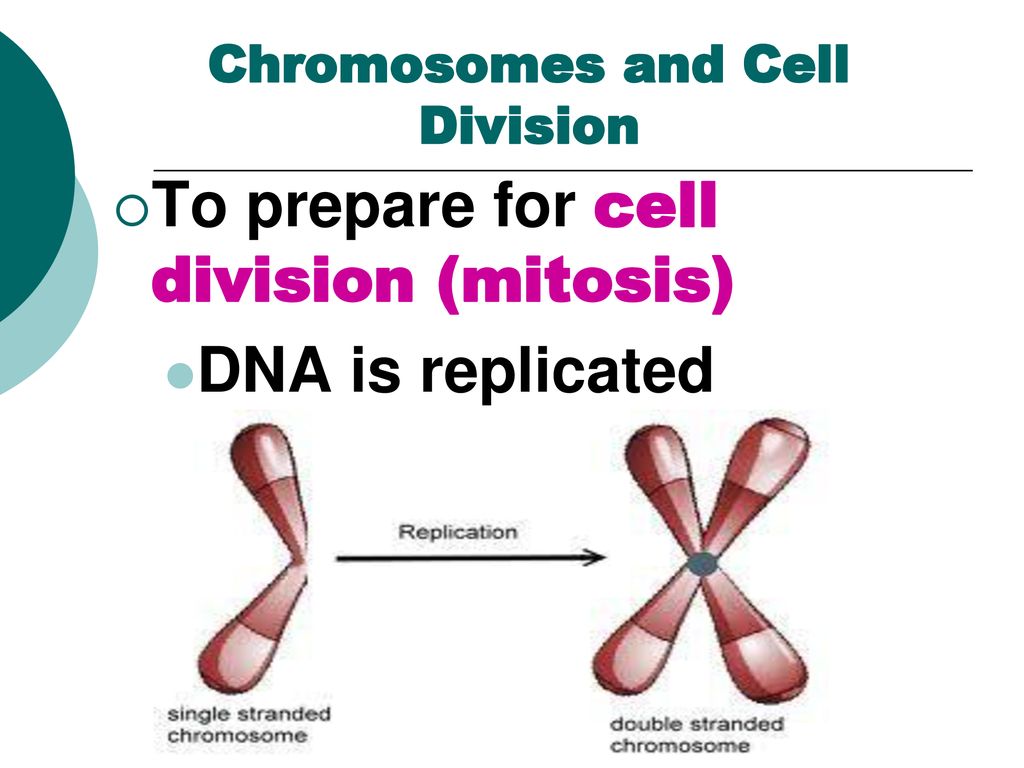 Chromosomes and Cell Division

To prepare for cell division (mitosis)

DNA is replicated

Replication

single stranded chromosome

double stranded chromosome